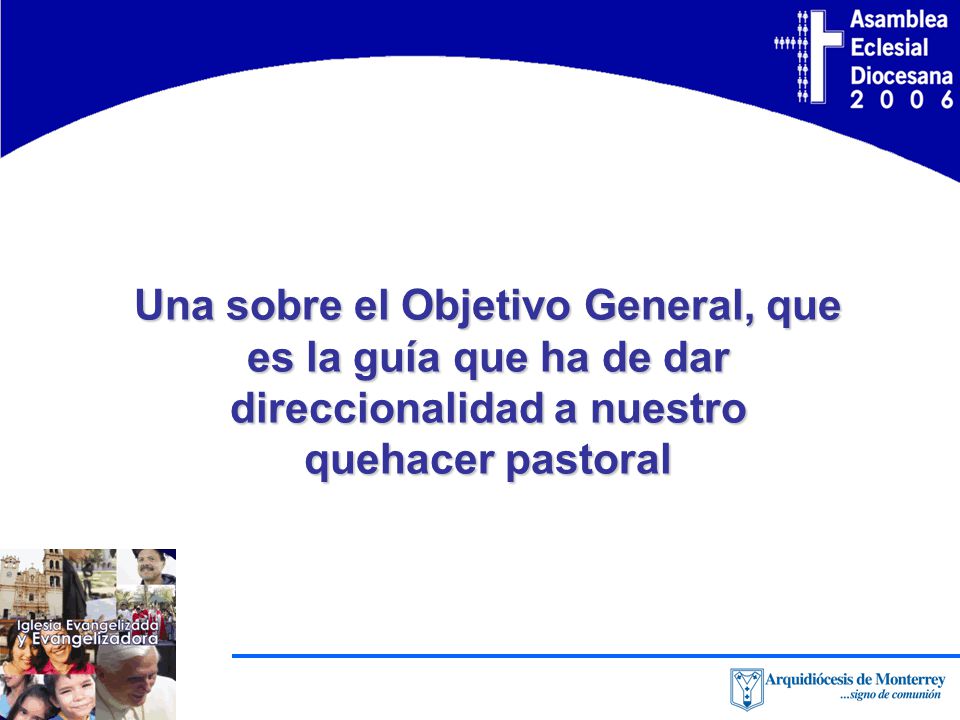 Asamblea
Eclesial
Diocesana
2 0 0 6

Una sobre el Objetivo General, que es la guía que ha de dar direccionalidad a nuestro quehacer pastoral

Iglesia Evangelizada y Evangelizadora

Arquidiócesis de Monterrey
...signo de comunión